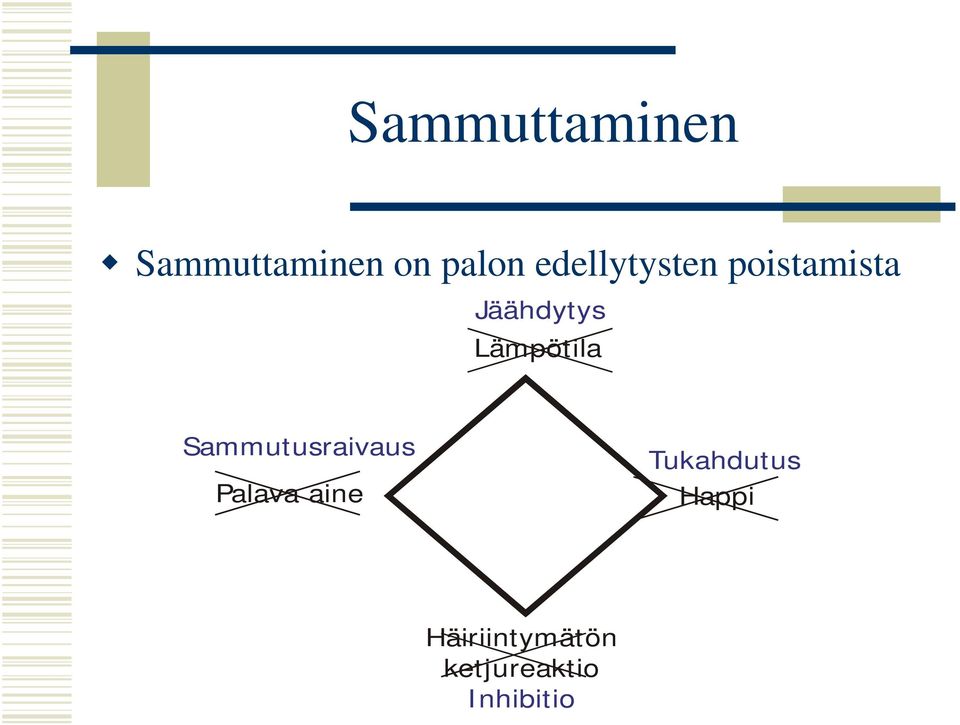 Sammuttaminen

Sammuttaminen on palon edellytysten poistamista

Jäähdytys
Lämpötila

Sammutusraivaus
Palava aine

Tukahdutus
Happi

Häiriintymätön ketjureaktio
Inhibitio